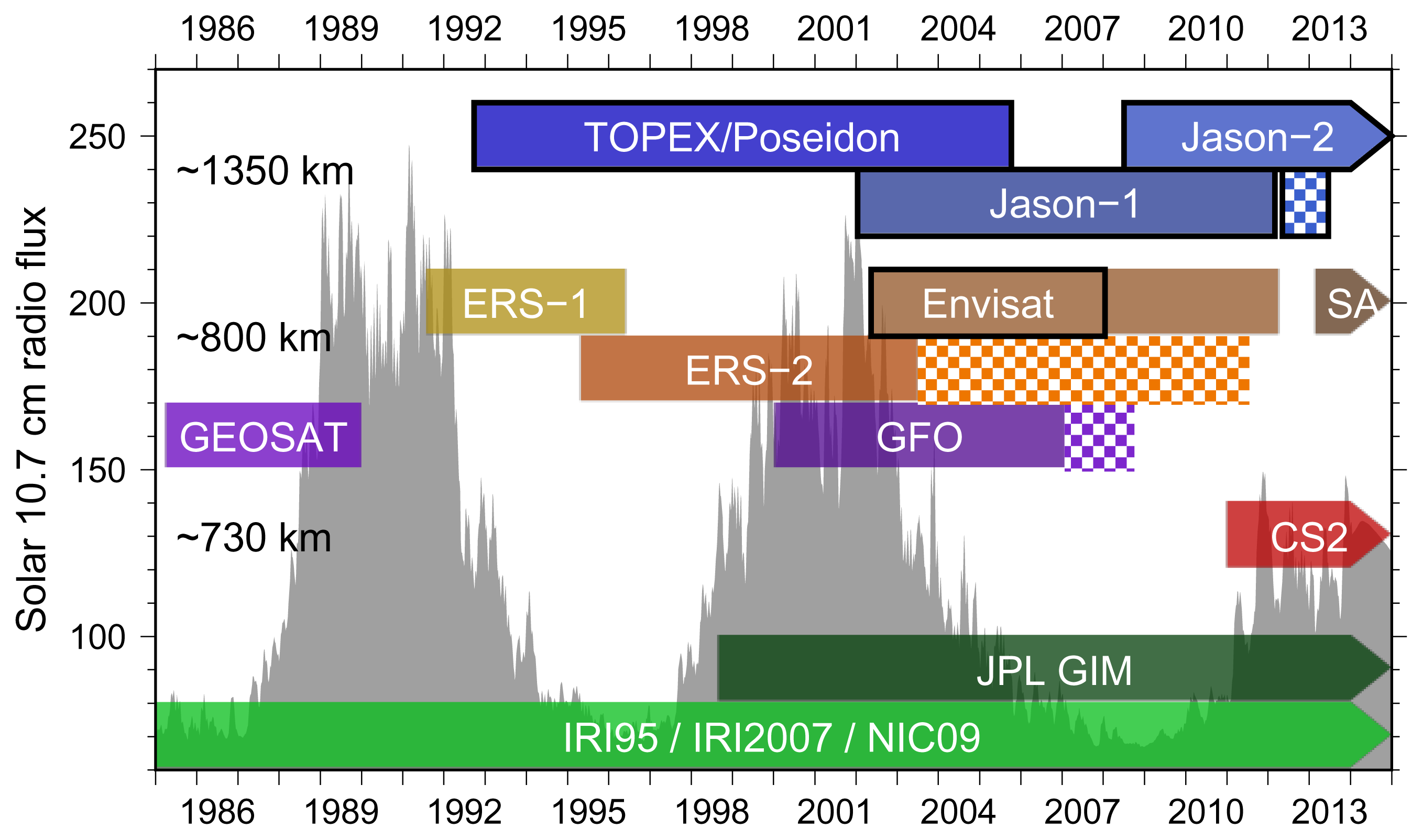 1986 1989 1992 1995 1998 2001 2004 2007 2010 2013

Solar 10.7 cm radio flux

250
200
150
100

~1350 km
~800 km
~730 km

TOPEX/Poseidon
Jason−2
Jason−1
ERS−1
Envisat
SA
ERS−2
GEOSAT
GFO
CS2
JPL GIM
IRI95 / IRI2007 / NIC09

1986 1989 1992 1995 1998 2001 2004 2007 2010 2013